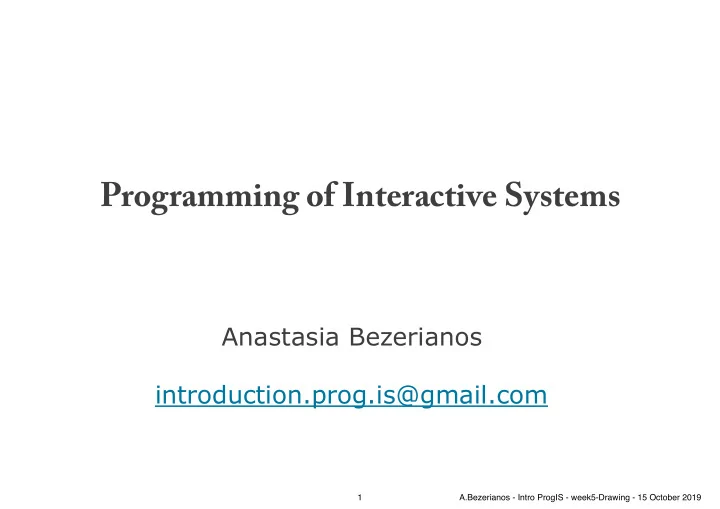 Programming of Interactive Systems

Anastasia Bezerianos

introduction.prog.is@gmail.com

1

A.Bezerianos - Intro ProgIS - week5-Drawing - 15 October 2019